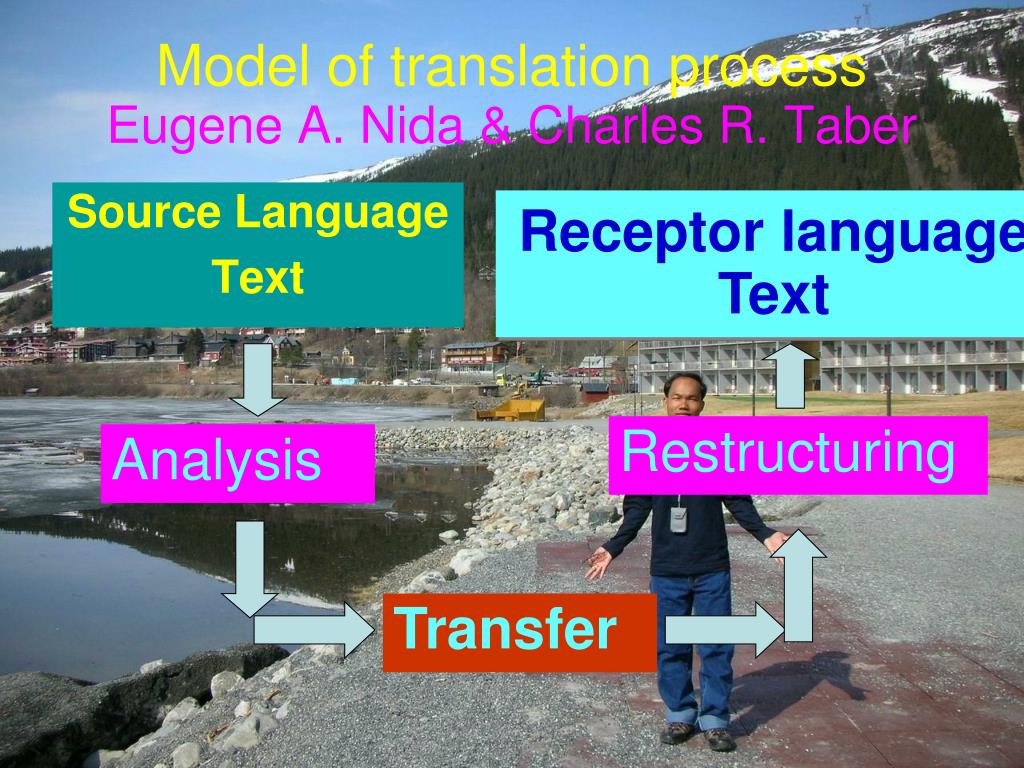 Model of translation process
Eugene A. Nida & Charles R. Taber

Source Language Text

Receptor language Text

Analysis

Restructuring

Transfer